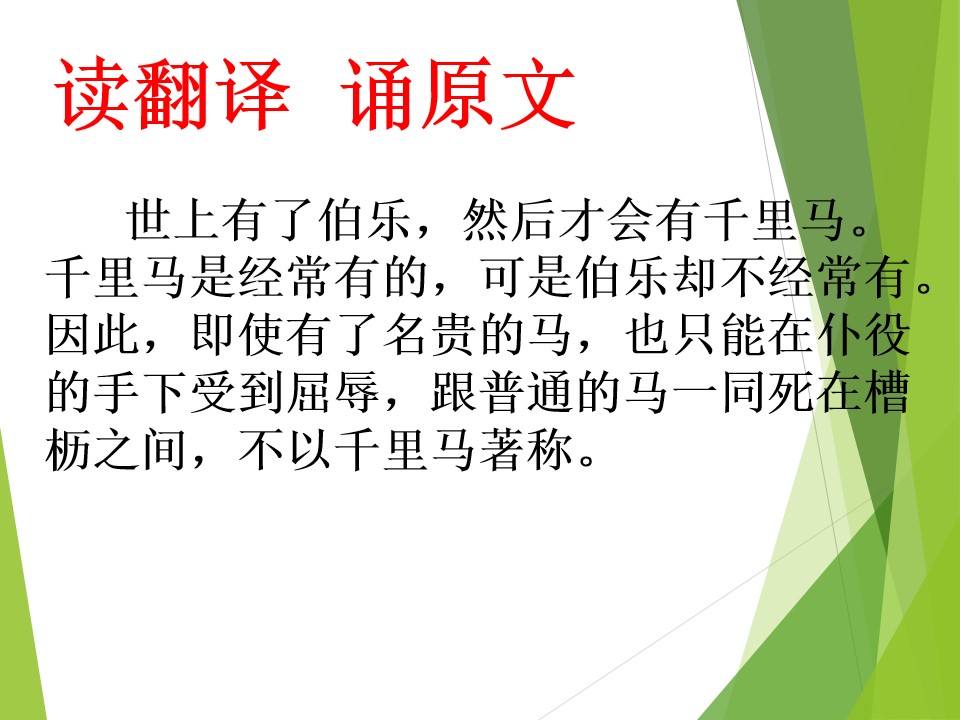 读翻译　诵原文

世上有了伯乐，然后才会有千里马。千里马是经常有的，可是伯乐却不经常有。因此，即使有了名贵的马，也只能在仆役的手下受到屈辱，跟普通的马一同死在槽枥之间，不以千里马著称。